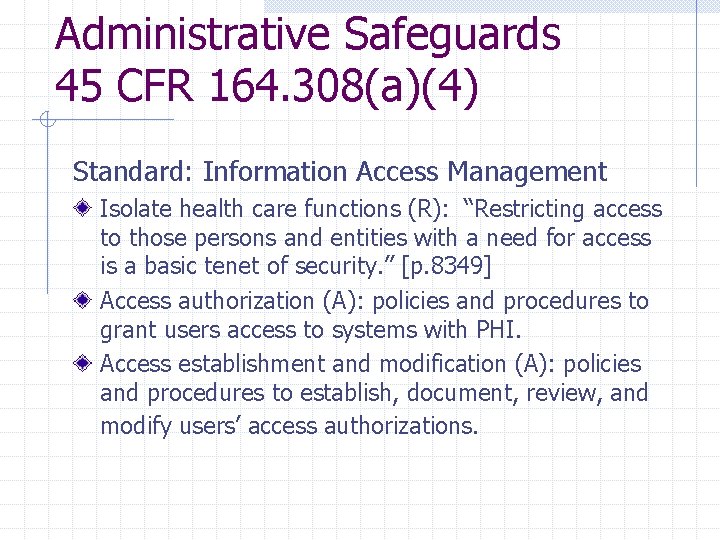 Administrative Safeguards
45 CFR 164.308(a)(4)

Standard: Information Access Management

Isolate health care functions (R): "Restricting access to those persons and entities with a need for access is a basic tenet of security." [p.8349]

Access authorization (A): policies and procedures to grant users access to systems with PHI.

Access establishment and modification (A): policies and procedures to establish, document, review, and modify users' access authorizations.